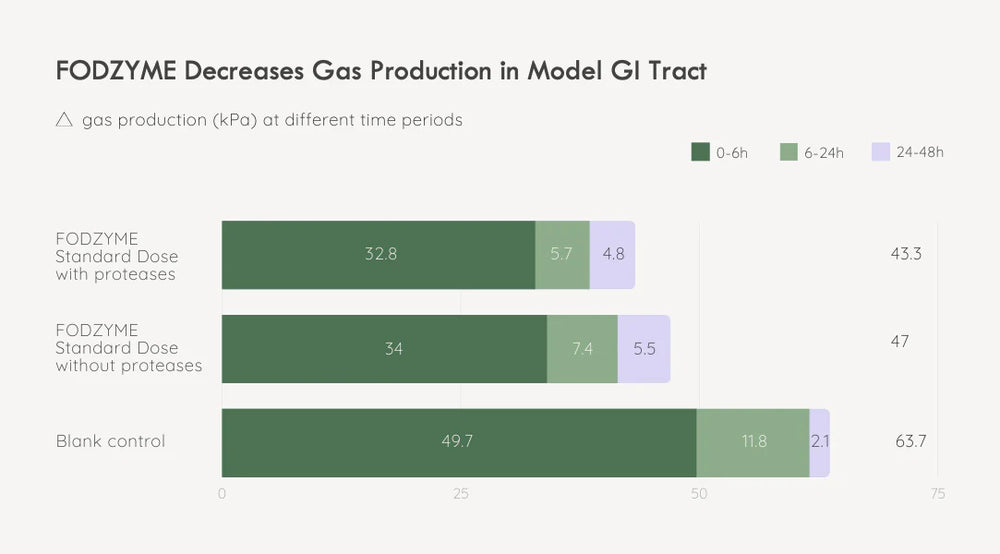 FODZYME Decreases Gas Production in Model GI Tract

△ gas production (kPa) at different time periods

0-6h 6-24h 24-48h

FODZYME Standard Dose with proteases 32.8 5.7 4.8 43.3

FODZYME Standard Dose without proteases 34 7.4 5.5 47

Blank control 49.7 11.8 2.1 63.7

0 25 50 75